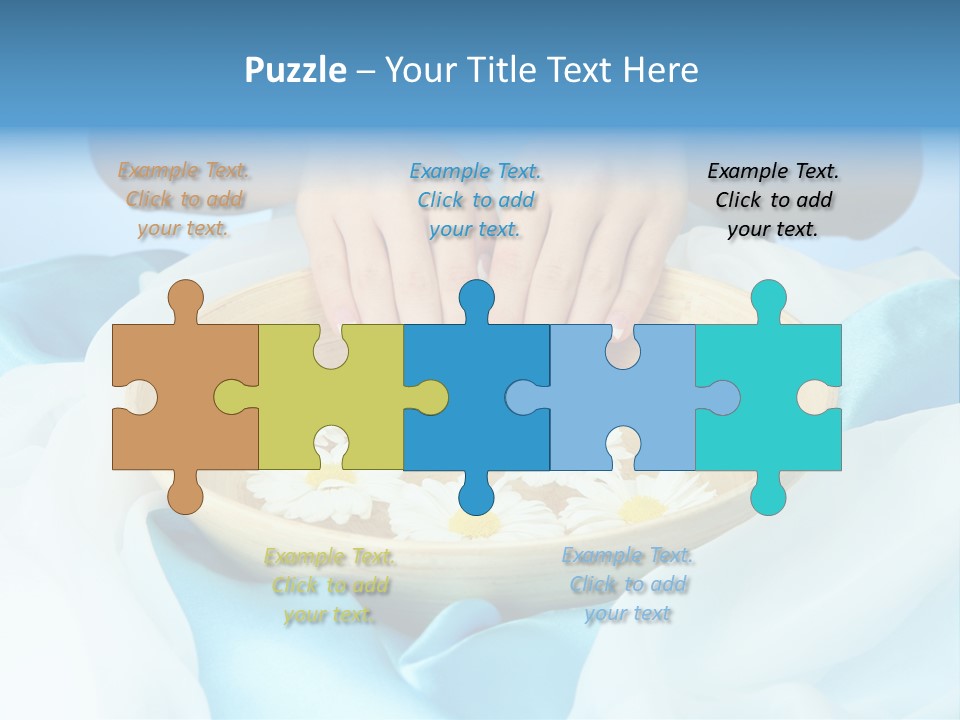 Puzzle – Your Title Text Here

Example Text. Click to add your text.

Example Text. Click to add your text.

Example Text. Click to add your text.

Example Text. Click to add your text.

Example Text. Click to add your text